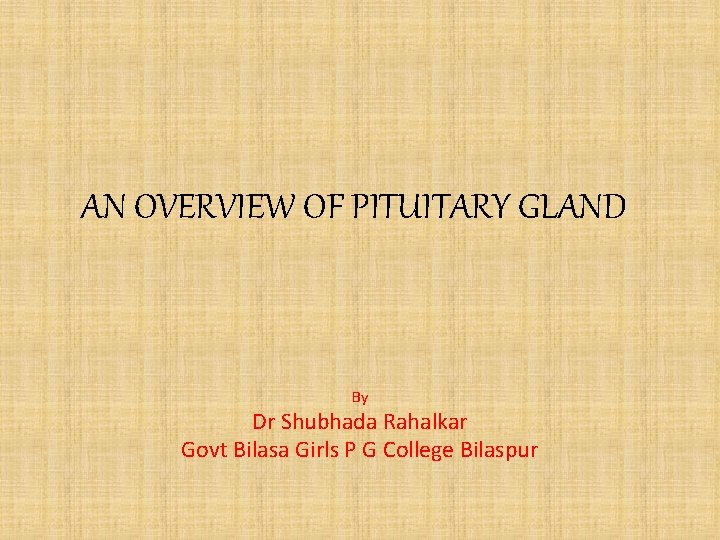 AN OVERVIEW OF PITUITARY GLAND

By
Dr Shubhada Rahalkar
Govt Bilasa Girls P G College Bilaspur